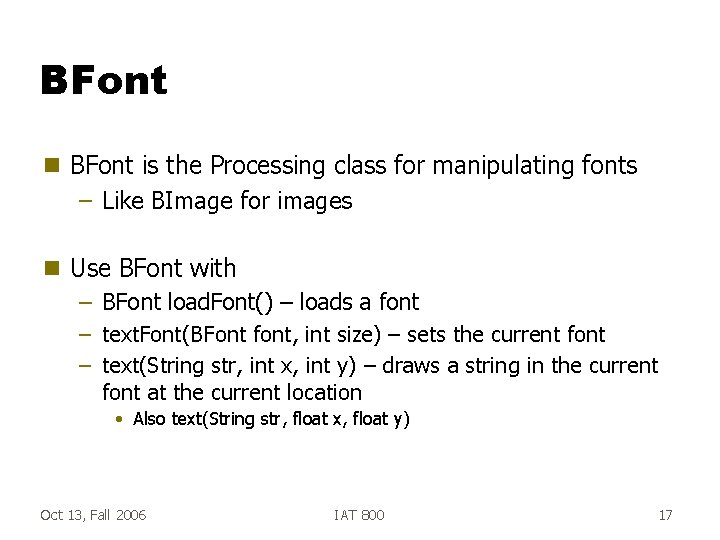 BFont

BFont is the Processing class for manipulating fonts
– Like BImage for images

Use BFont with
– BFont loadFont() – loads a font
– textFont(BFont font, int size) – sets the current font
– text(String str, int x, int y) – draws a string in the current font at the current location
• Also text(String str, float x, float y)

Oct 13, Fall 2006 IAT 800 17